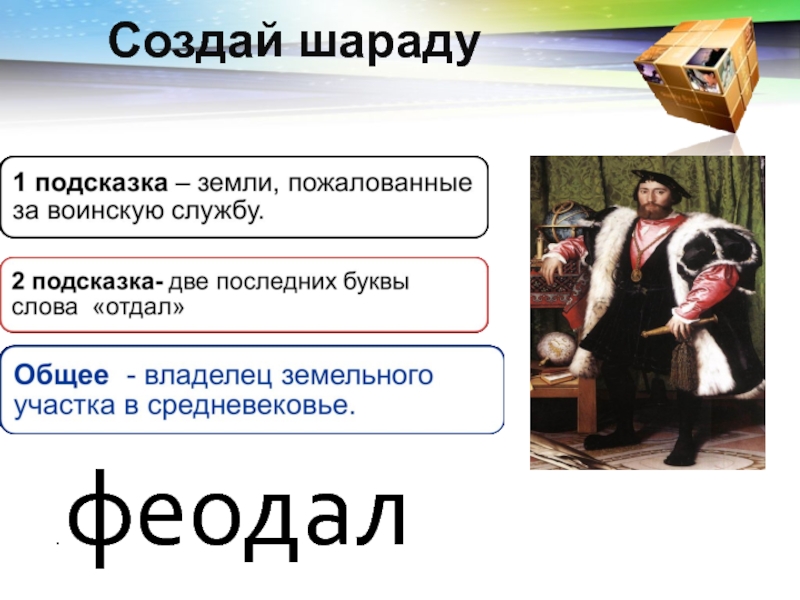 Создай шараду

1 подсказка – земли, пожалованные за воинскую службу.

2 подсказка- две последних буквы слова «отдал»

Общее - владелец земельного участка в средневековье.

феодал